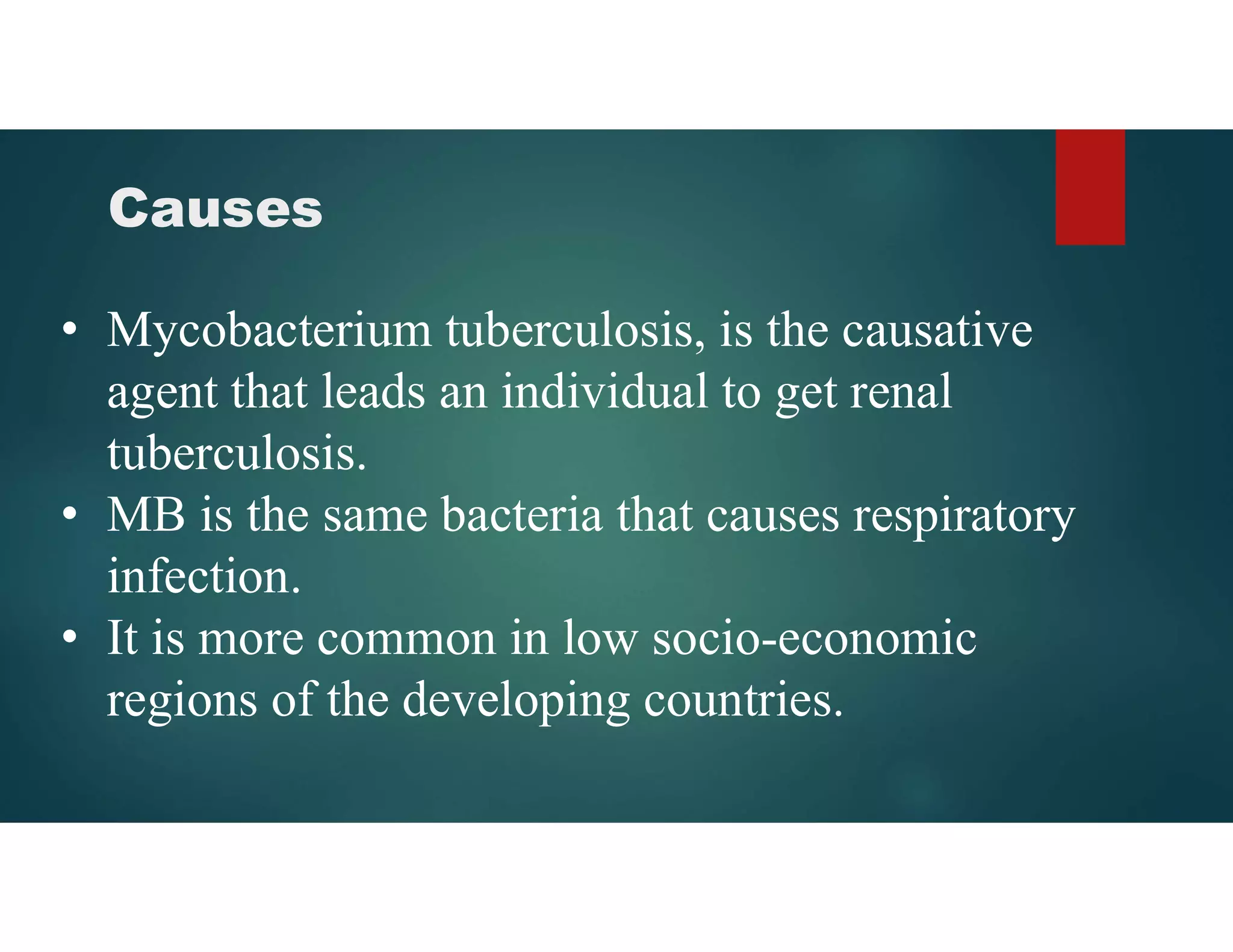 Causes

• Mycobacterium tuberculosis, is the causative agent that leads an individual to get renal tuberculosis.
• MB is the same bacteria that causes respiratory infection.
• It is more common in low socio-economic regions of the developing countries.